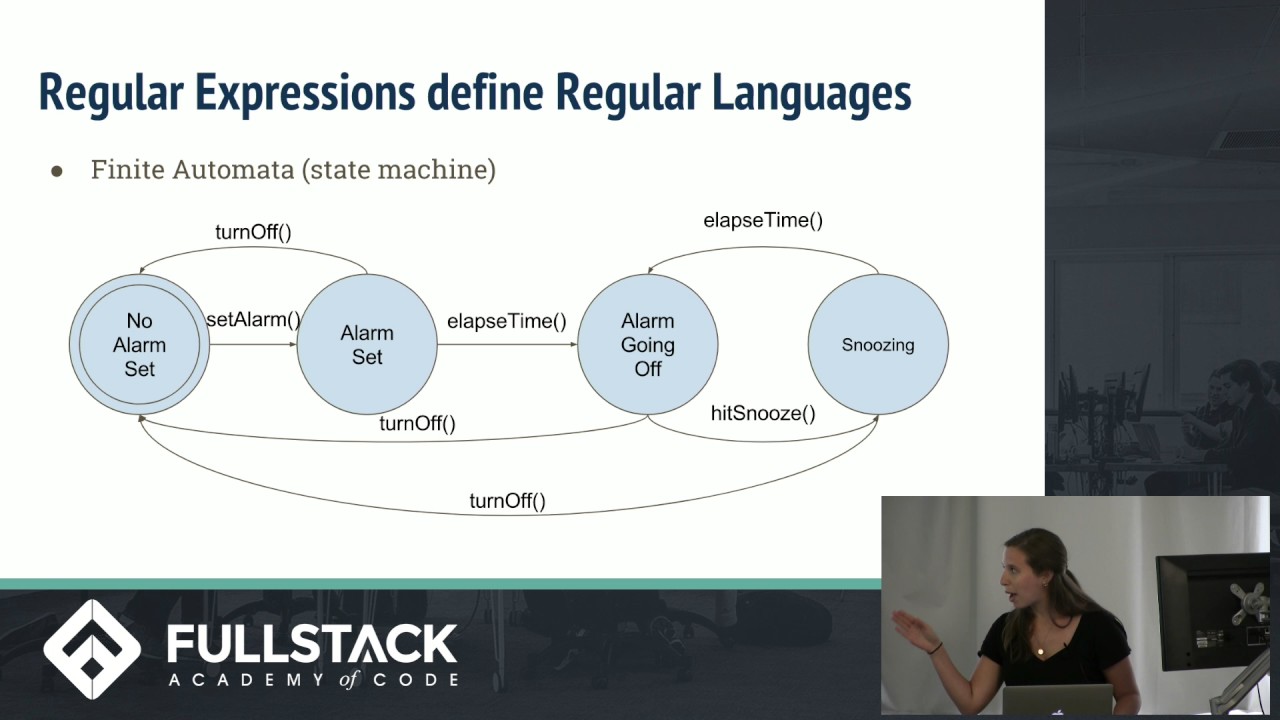 Regular Expressions define Regular Languages

● Finite Automata (state machine)

turnOff()

elapseTime()

No Alarm Set

setAlarm()

Alarm Set

elapseTime()

Alarm Going Off

Snoozing

turnOff()

hitSnooze()

turnOff()

FULLSTACK
ACADEMY of CODE